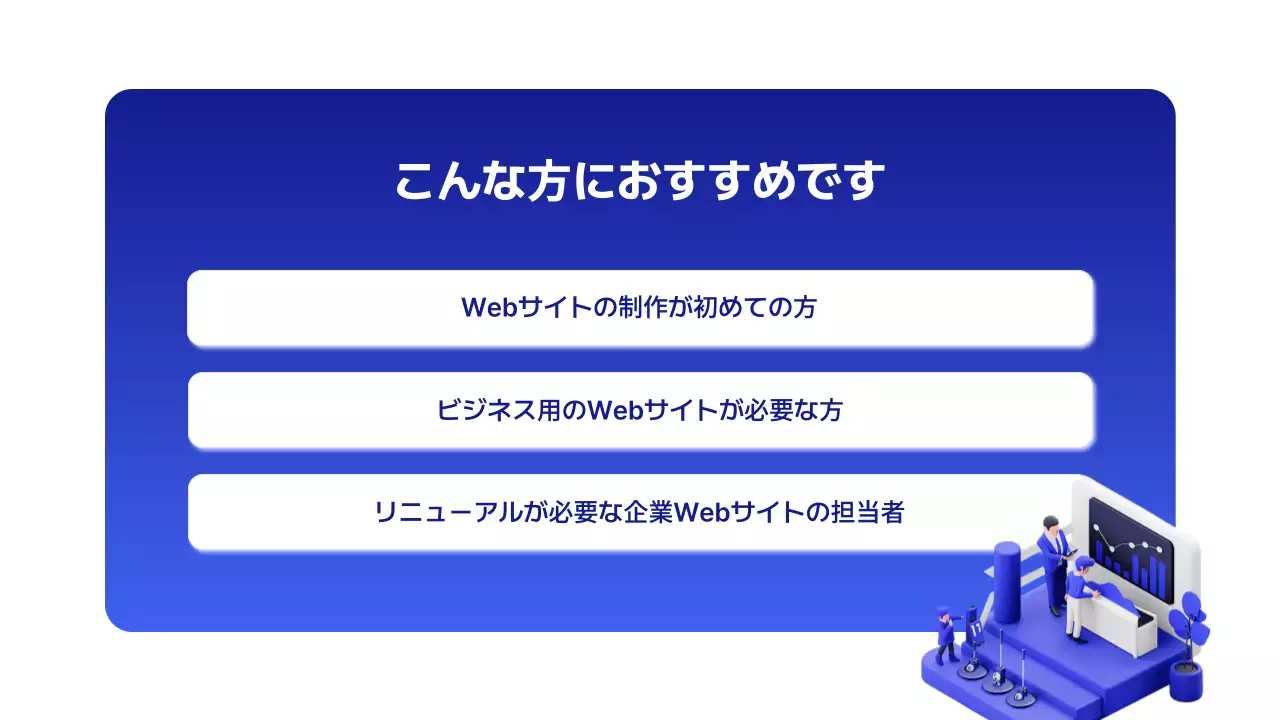 こんな方におすすめです

Webサイトの制作が初めての方

ビジネス用のWebサイトが必要な方

リニューアルが必要な企業Webサイトの担当者